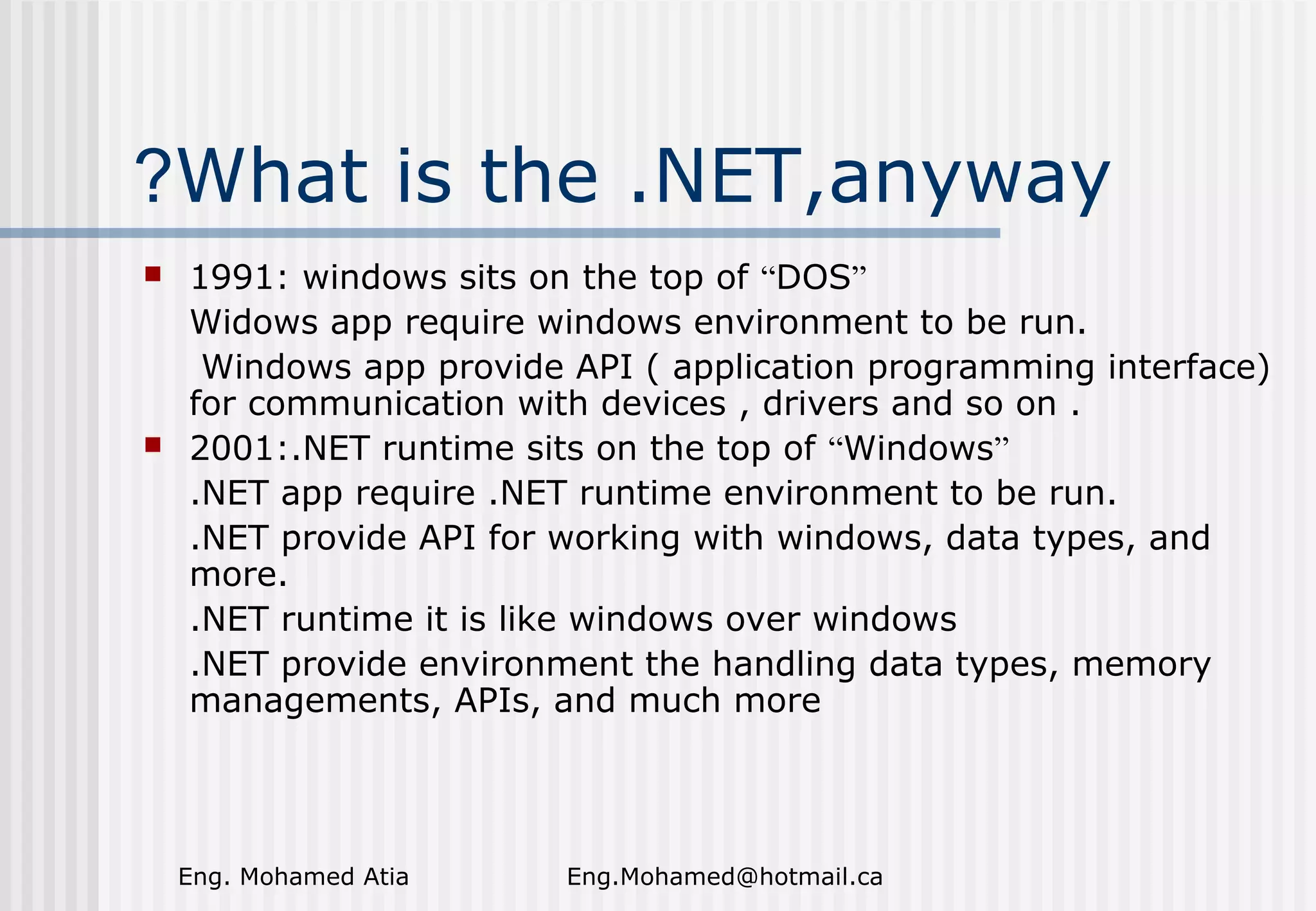 ?What is the .NET,anyway

1991: windows sits on the top of “DOS”

Widows app require windows environment to be run.

Windows app provide API ( application programming interface) for communication with devices , drivers and so on .

2001:.NET runtime sits on the top of “Windows”

.NET app require .NET runtime environment to be run.

.NET provide API for working with windows, data types, and more.

.NET runtime it is like windows over windows

.NET provide environment the handling data types, memory managements, APIs, and much more

Eng. Mohamed Atia

Eng.Mohamed@hotmail.ca